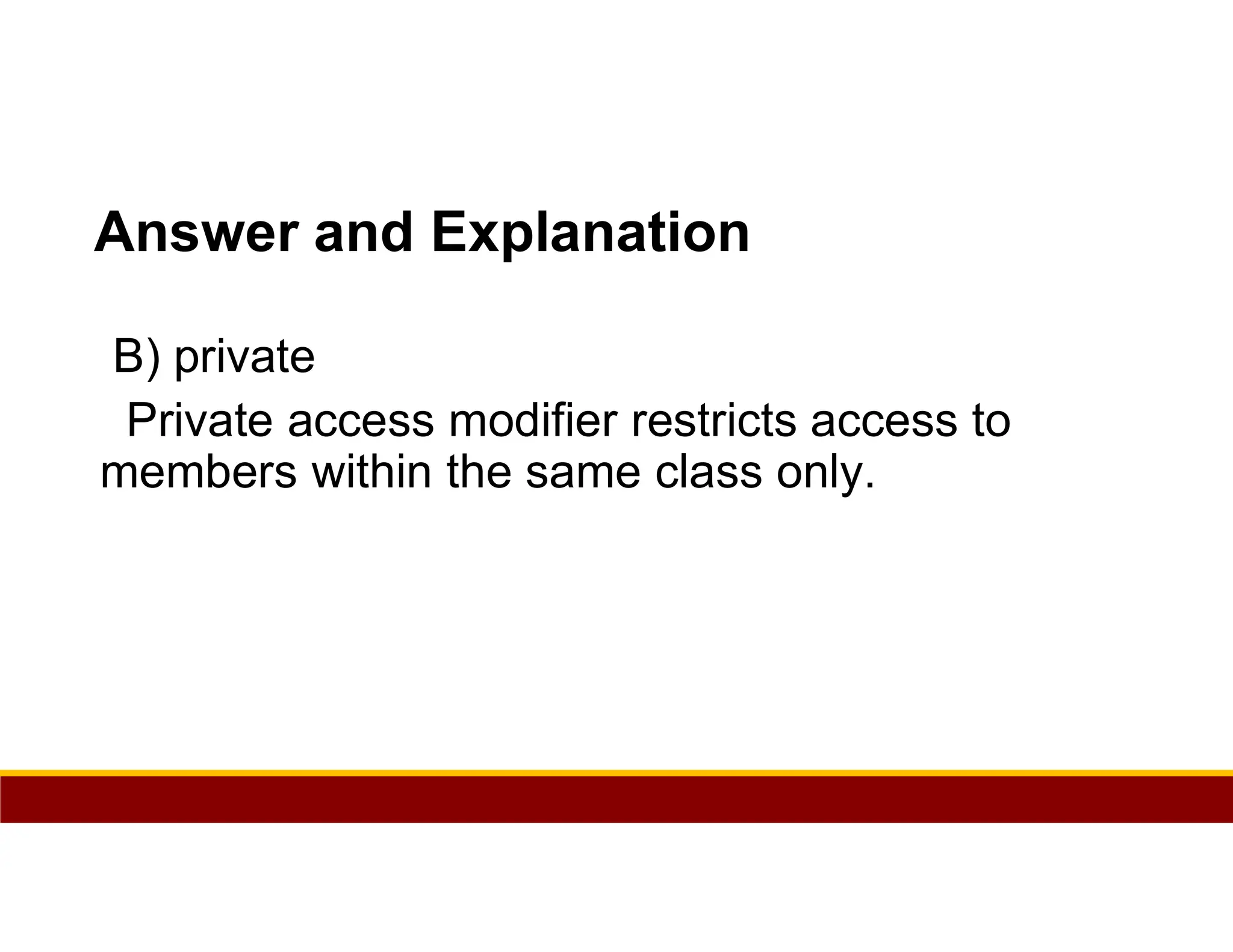 Answer and Explanation

B) private

Private access modifier restricts access to members within the same class only.